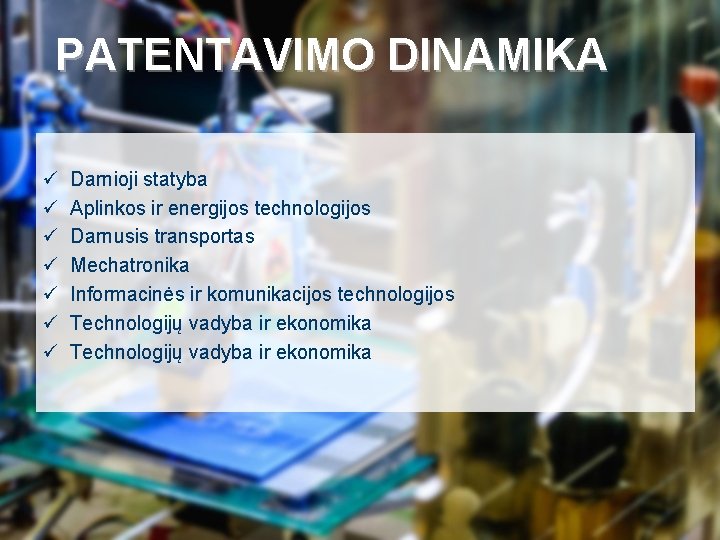 PATENTAVIMO DINAMIKA

✓ Darnioji statyba
✓ Aplinkos ir energijos technologijos
✓ Darnusis transportas
✓ Mechatronika
✓ Informacinės ir komunikacijos technologijos
✓ Technologijų vadyba ir ekonomika
✓ Technologijų vadyba ir ekonomika